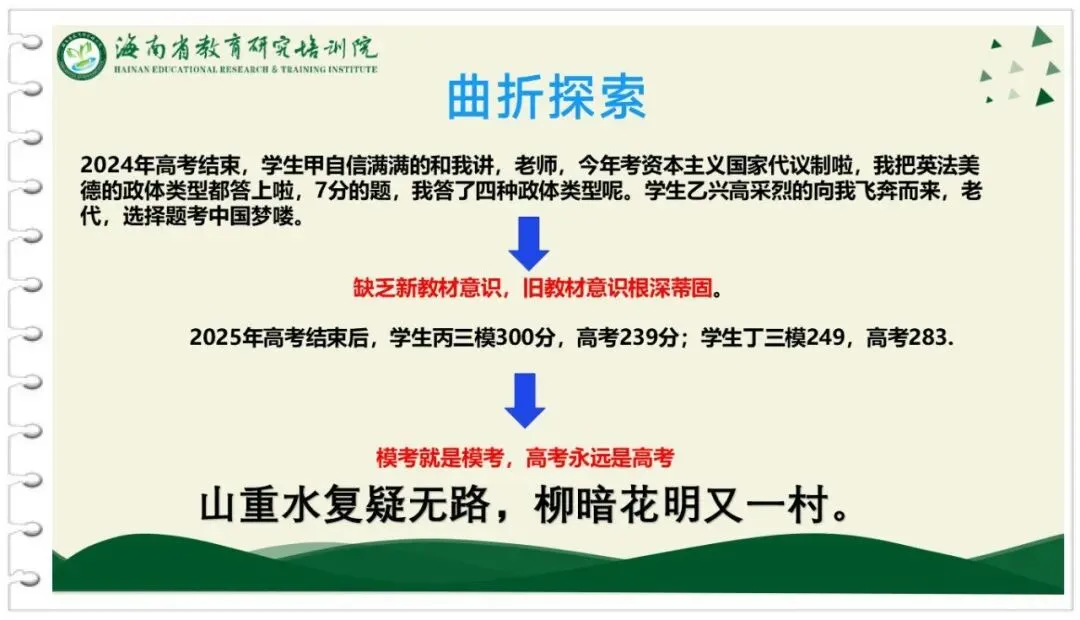 海南省教育研究培训院
HAINAN EDUCATIONAL RESEARCH & TRAINING INSTITUTE

曲折探索

2024年高考结束，学生甲自信满满的和我讲，老师，今年考资本主义国家代议制啦，我把英法美德的政体类型都答上啦，7分的题，我答了四种政体类型呢。学生乙兴高采烈的向我飞奔而来，老代，选择题考中国梦喽。

缺乏新教材意识，旧教材意识根深蒂固。

2025年高考结束后，学生丙三模300分，高考239分；学生丁三模249，高考283.

模考就是模考，高考永远是高考

山重水复疑无路，柳暗花明又一村。